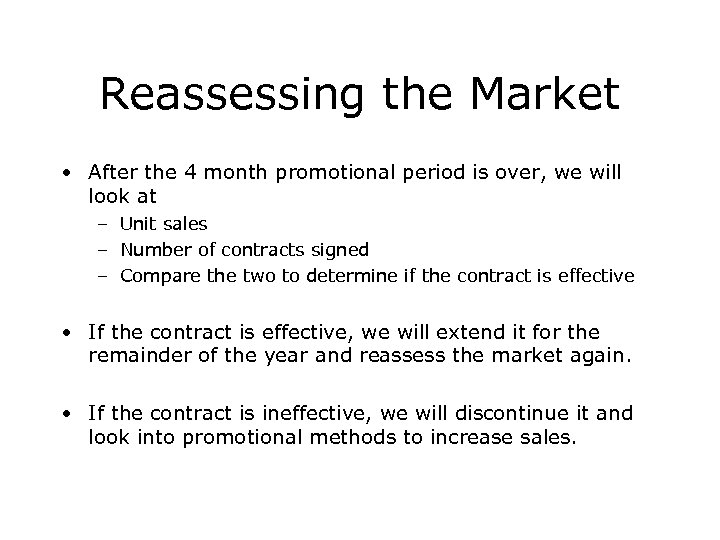 Reassessing the Market

• After the 4 month promotional period is over, we will look at
– Unit sales
– Number of contracts signed
– Compare the two to determine if the contract is effective

• If the contract is effective, we will extend it for the remainder of the year and reassess the market again.

• If the contract is ineffective, we will discontinue it and look into promotional methods to increase sales.